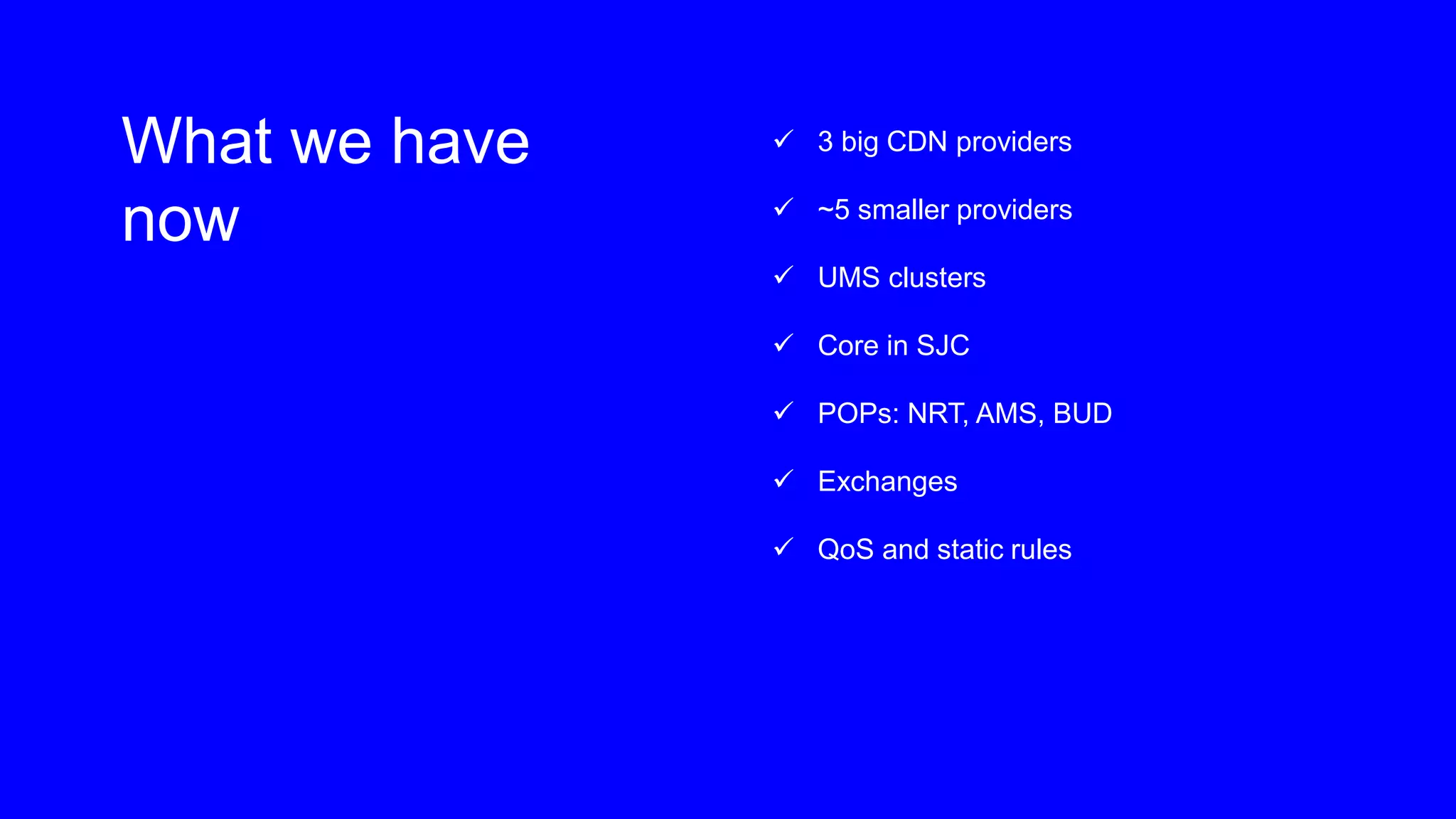 What we have now

✓ 3 big CDN providers

✓ ~5 smaller providers

✓ UMS clusters

✓ Core in SJC

✓ POPs: NRT, AMS, BUD

✓ Exchanges

✓ QoS and static rules